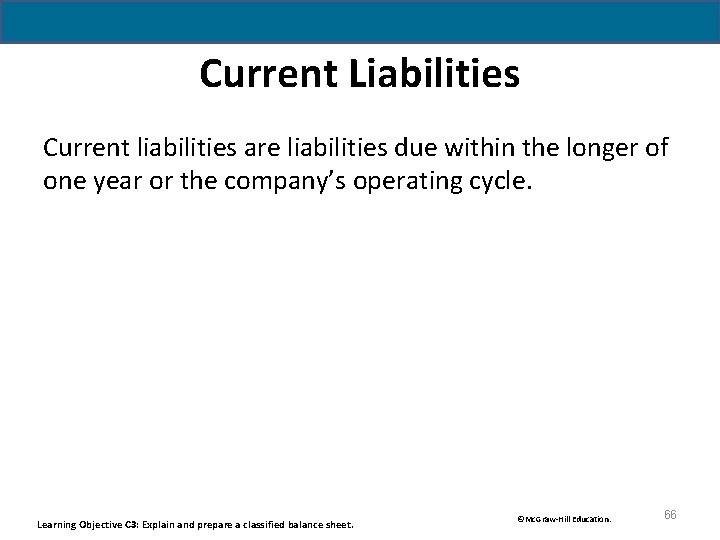 Current Liabilities

Current liabilities are liabilities due within the longer of one year or the company's operating cycle.

Learning Objective C3: Explain and prepare a classified balance sheet.

©McGraw-Hill Education.

66